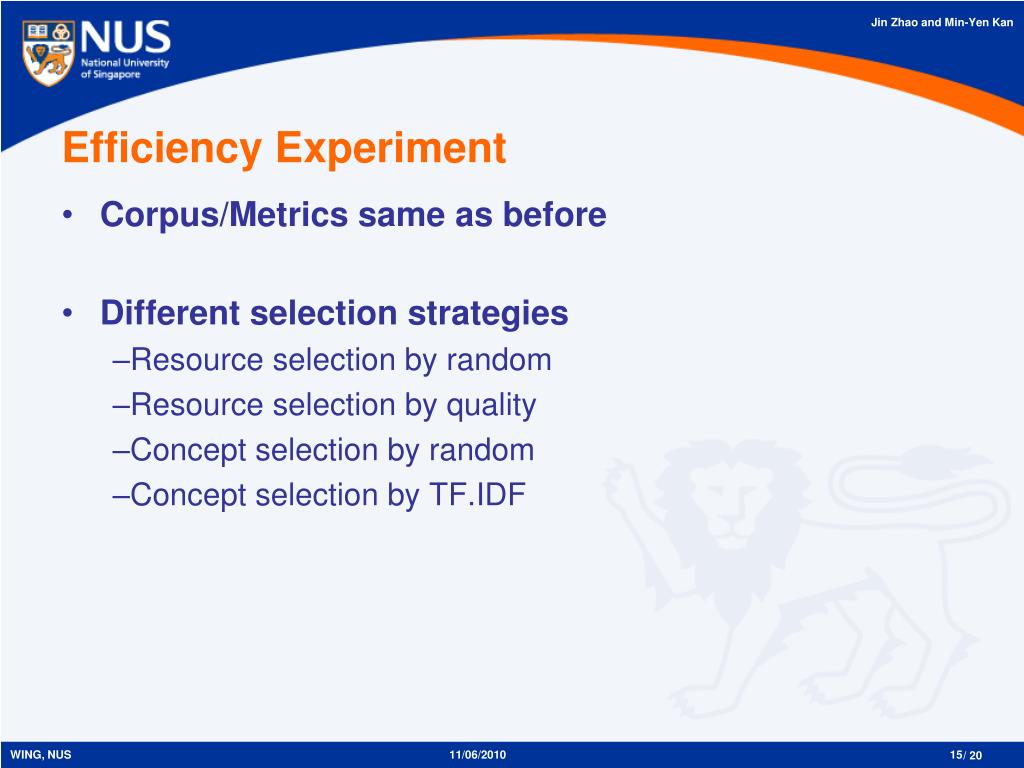 NUS
National University of Singapore

Jin Zhao and Min-Yen Kan

Efficiency Experiment

• Corpus/Metrics same as before

• Different selection strategies
–Resource selection by random
–Resource selection by quality
–Concept selection by random
–Concept selection by TF.IDF

WING, NUS
11/06/2010
15/ 20